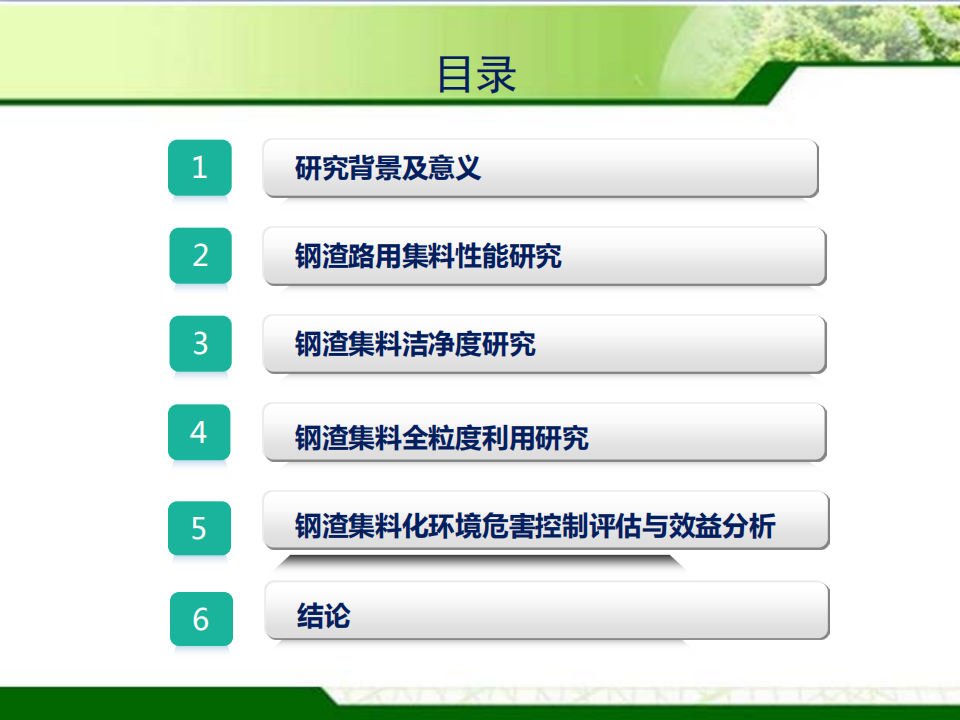 目录

1 研究背景及意义

2 钢渣路用集料性能研究

3 钢渣集料洁净度研究

4 钢渣集料全粒度利用研究

5 钢渣集料化环境危害控制评估与效益分析

6 结论